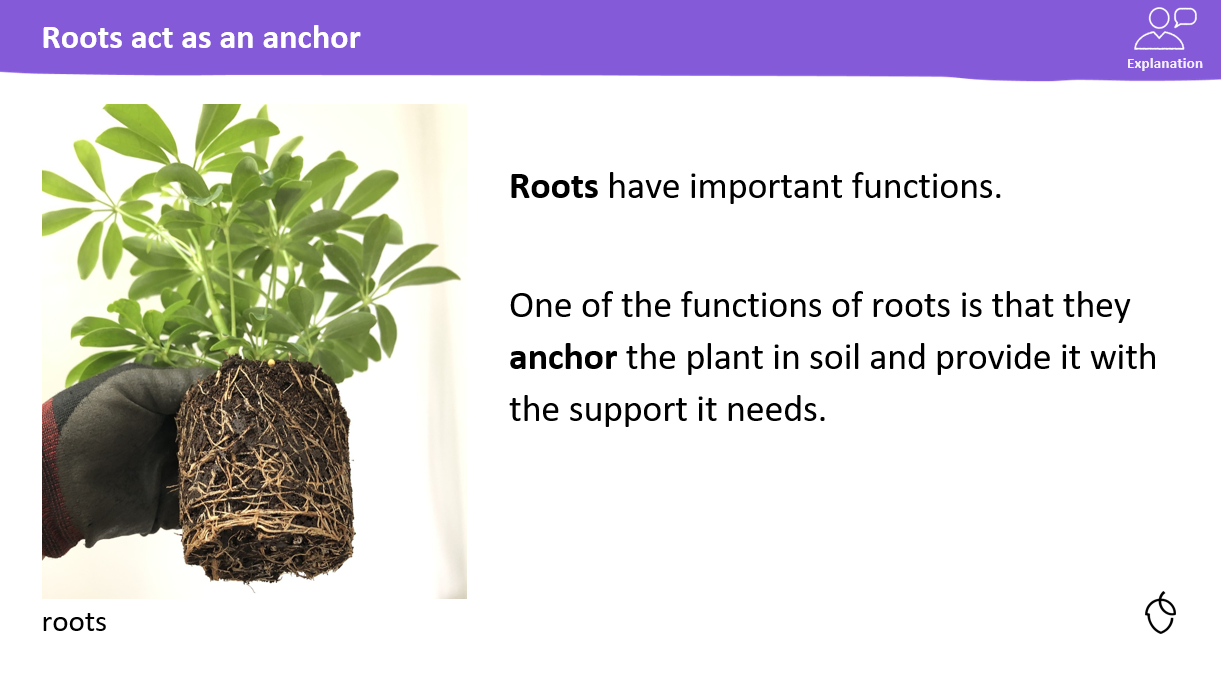 Roots act as an anchor

Explanation

Roots have important functions.

One of the functions of roots is that they anchor the plant in soil and provide it with the support it needs.

roots